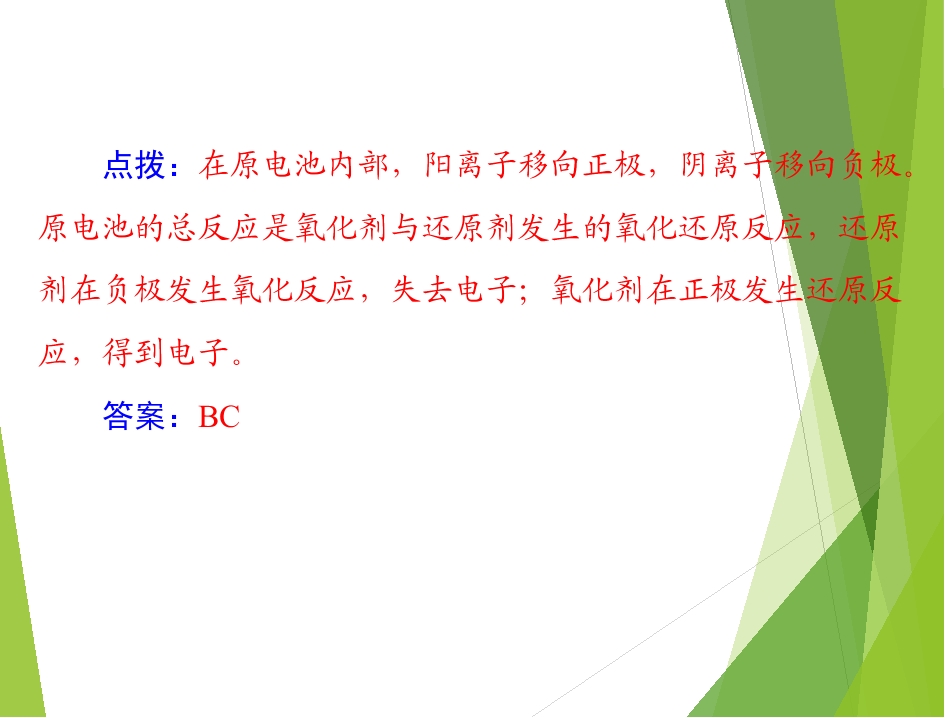 点拨：在原电池内部，阳离子移向正极，阴离子移向负极。原电池的总反应是氧化剂与还原剂发生的氧化还原反应，还原剂在负极发生氧化反应，失去电子；氧化剂在正极发生还原反应，得到电子。

答案：BC